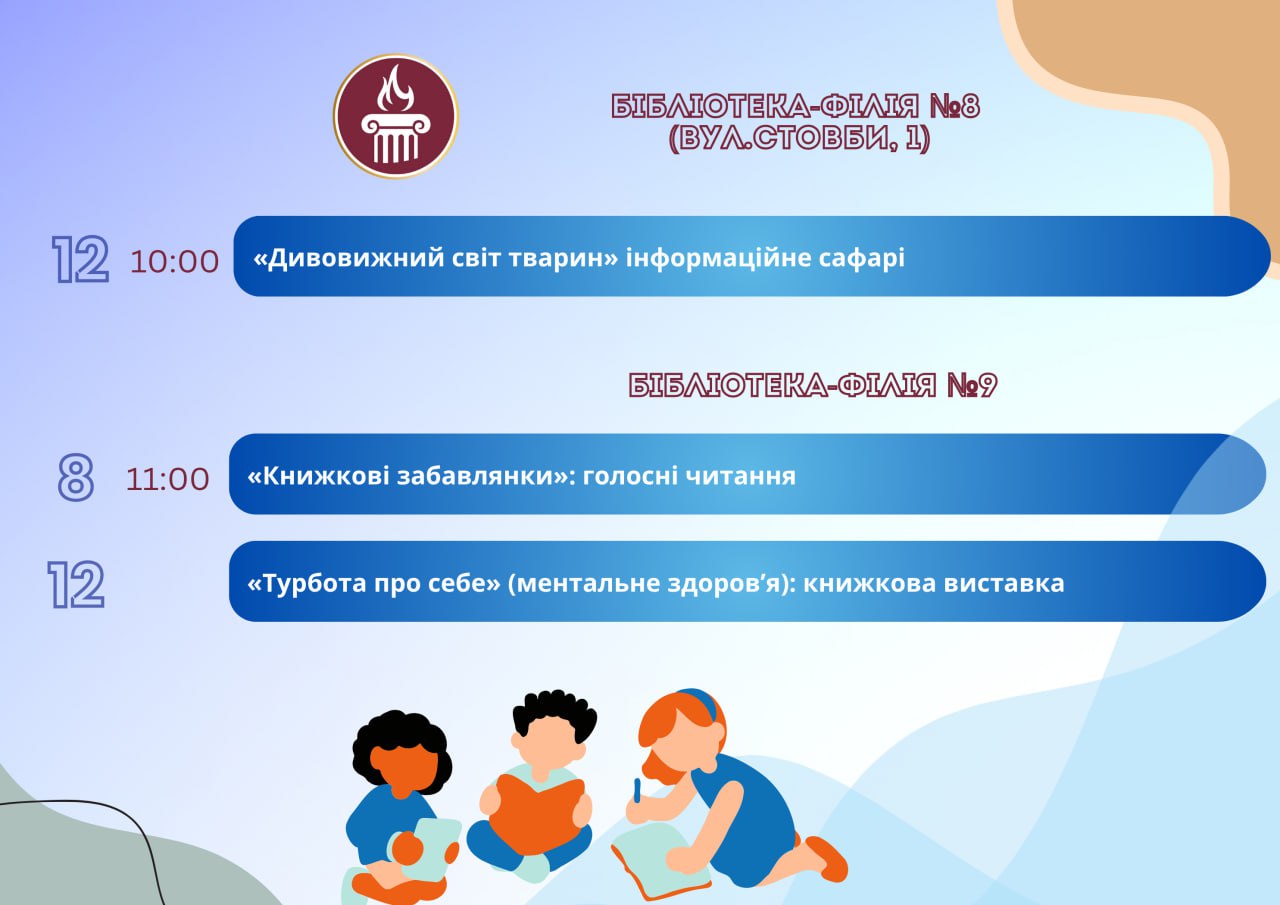 БІБЛІОТЕКА-ФІЛІЯ №8
(ВУЛ.СТОВБИ, 1)

12 10:00 «Дивовижний світ тварин» інформаційне сафарі

БІБЛІОТЕКА-ФІЛІЯ №9

8 11:00 «Книжкові забавлянки»: голосні читання

12 «Турбота про себе» (ментальне здоров'я): книжкова виставка